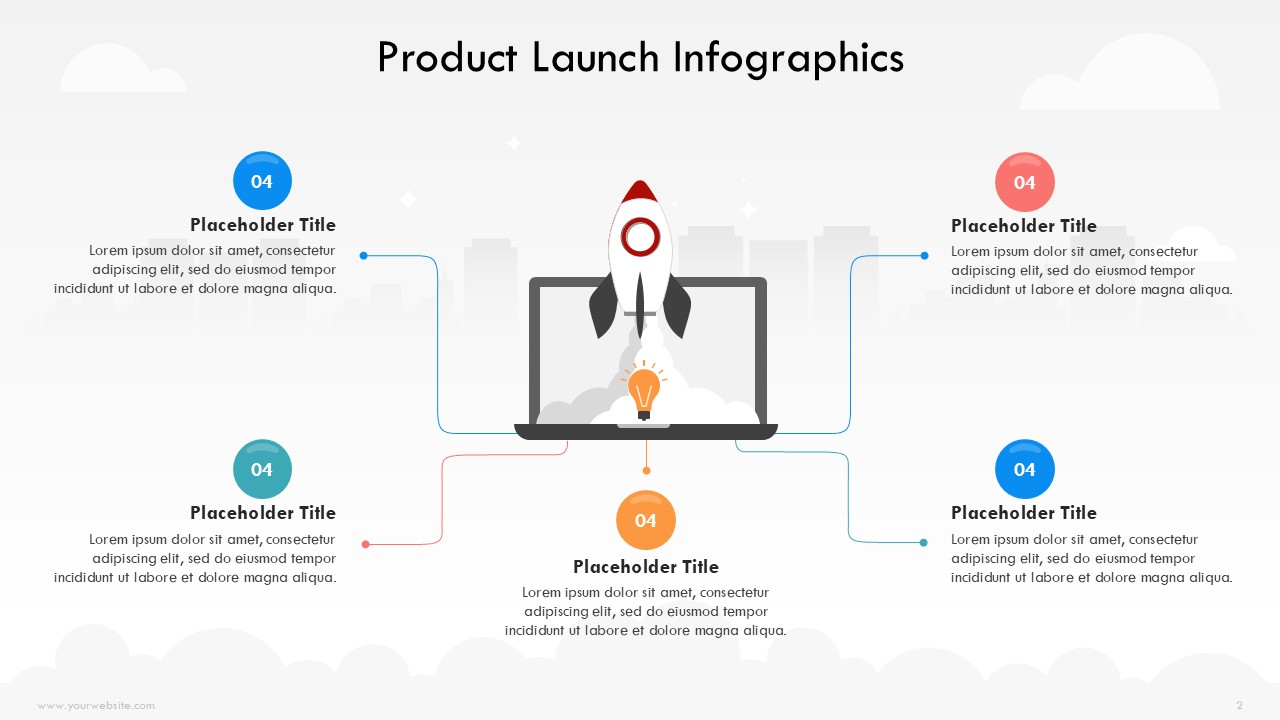 Product Launch Infographics

04
Placeholder Title
Lorem ipsum dolor sit amet, consectetur adipiscing elit, sed do eiusmod tempor incididunt ut labore et dolore magna aliqua.

04
Placeholder Title
Lorem ipsum dolor sit amet, consectetur adipiscing elit, sed do eiusmod tempor incididunt ut labore et dolore magna aliqua.

04
Placeholder Title
Lorem ipsum dolor sit amet, consectetur adipiscing elit, sed do eiusmod tempor incididunt ut labore et dolore magna aliqua.

04
Placeholder Title
Lorem ipsum dolor sit amet, consectetur adipiscing elit, sed do eiusmod tempor incididunt ut labore et dolore magna aliqua.

04
Placeholder Title
Lorem ipsum dolor sit amet, consectetur adipiscing elit, sed do eiusmod tempor incididunt ut labore et dolore magna aliqua.

www.yourwebsite.com

2